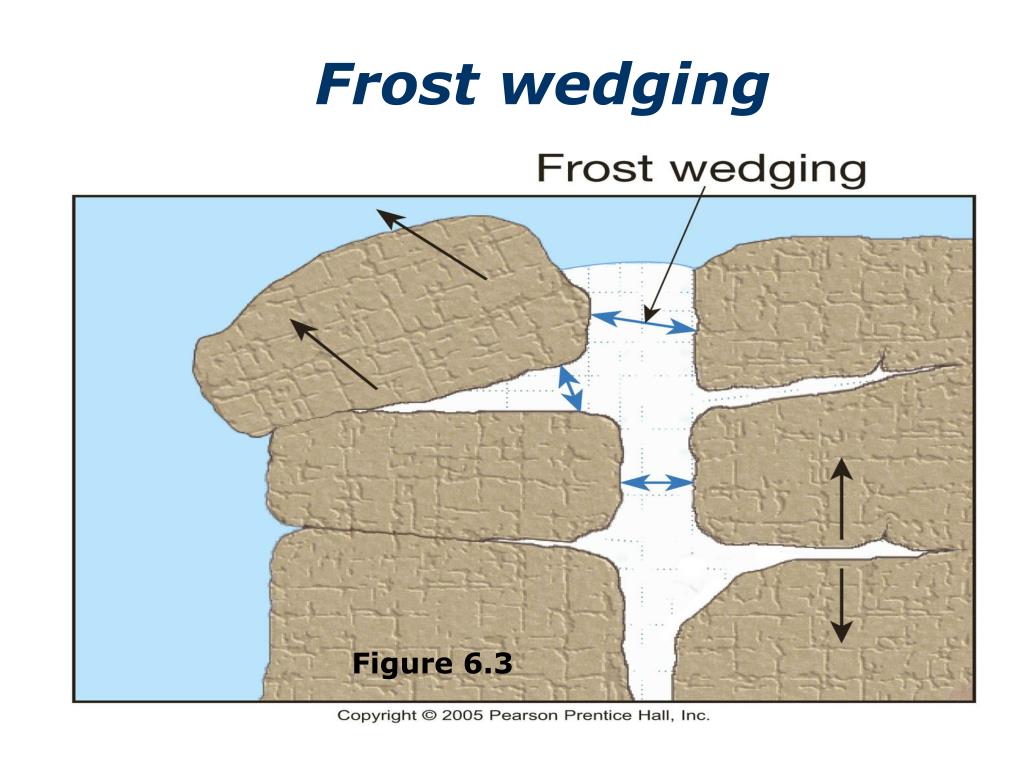 Frost wedging

Frost wedging

Figure 6.3

Copyright © 2005 Pearson Prentice Hall, Inc.